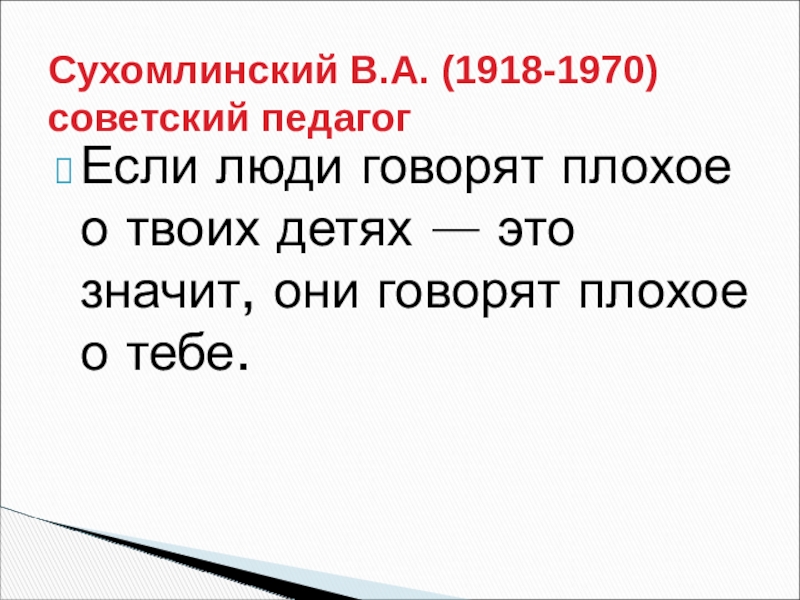 Сухомлинский В.А. (1918-1970) советский педагог

Если люди говорят плохое о твоих детях — это значит, они говорят плохое о тебе.